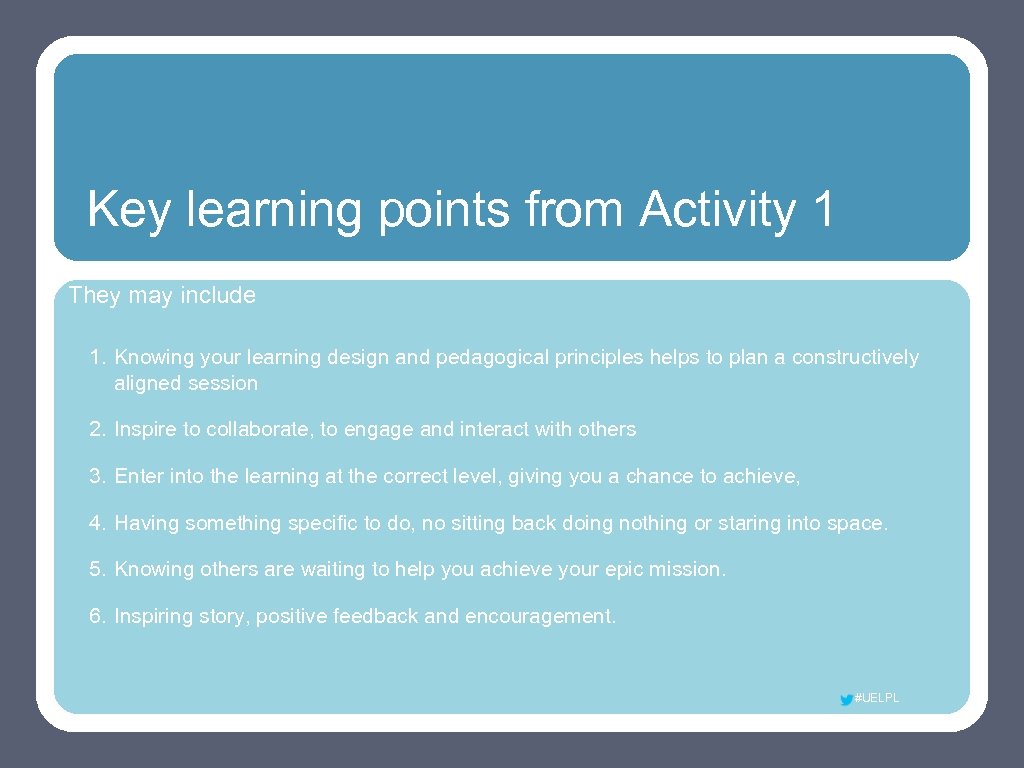 Key learning points from Activity 1

They may include

1. Knowing your learning design and pedagogical principles helps to plan a constructively aligned session

2. Inspire to collaborate, to engage and interact with others

3. Enter into the learning at the correct level, giving you a chance to achieve,

4. Having something specific to do, no sitting back doing nothing or staring into space.

5. Knowing others are waiting to help you achieve your epic mission.

6. Inspiring story, positive feedback and encouragement.

#UELPL